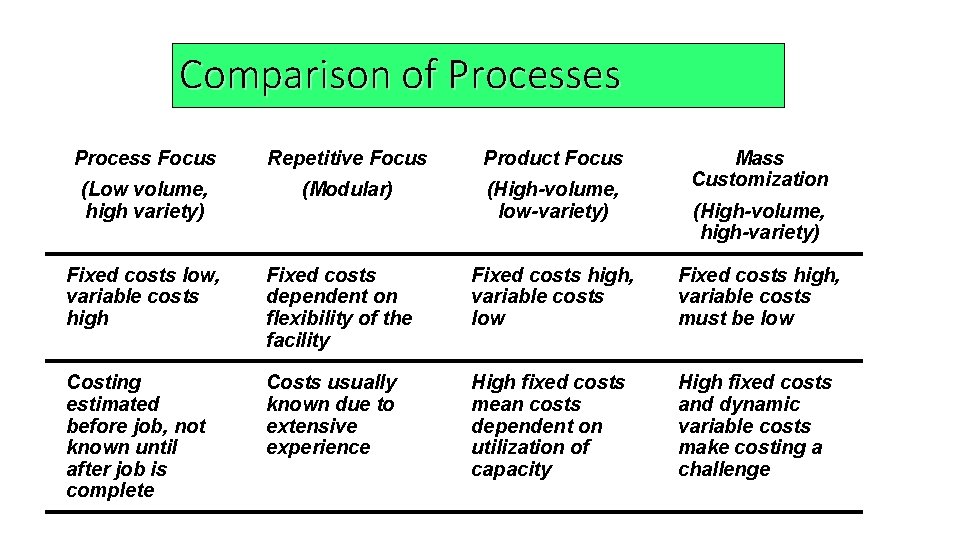 Comparison of Processes

| Process Focus (Low volume, high variety) | Repetitive Focus (Modular) | Product Focus (High-volume, low-variety) | Mass Customization (High-volume, high-variety) |
|---|---|---|---|
| Fixed costs low, variable costs high | Fixed costs dependent on flexibility of the facility | Fixed costs high, variable costs low | Fixed costs high, variable costs must be low |
| Costing estimated before job, not known until after job is complete | Costs usually known due to extensive experience | High fixed costs mean costs dependent on utilization of capacity | High fixed costs and dynamic variable costs make costing a challenge |